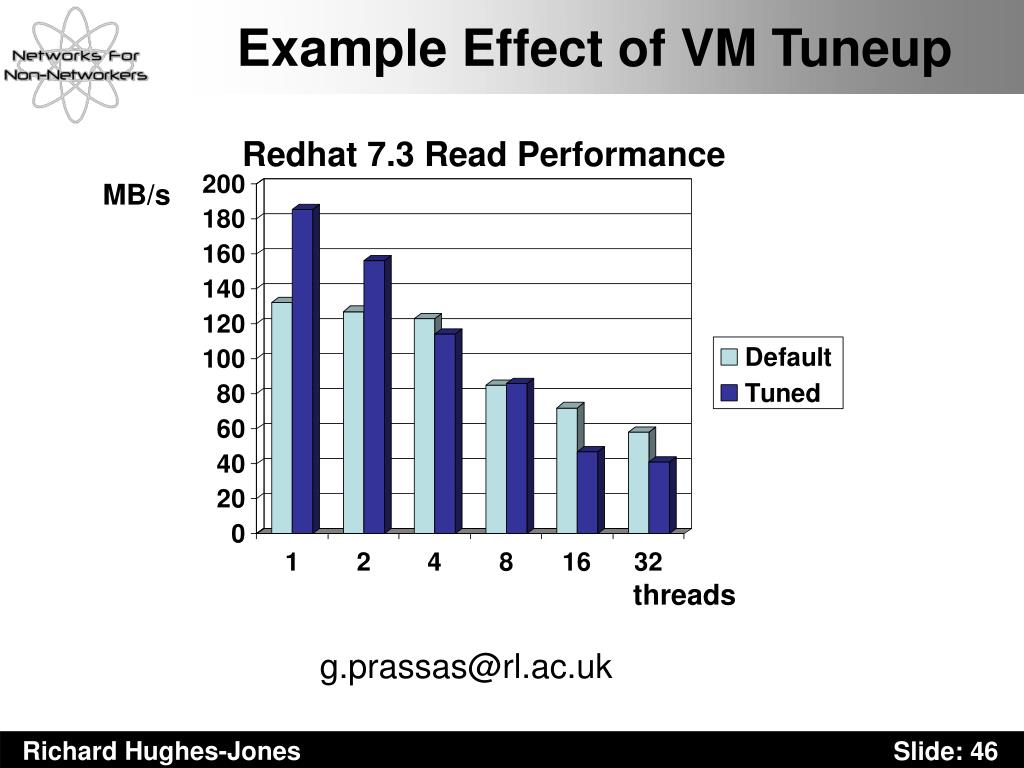 Networks For Non-Networkers

Example Effect of VM Tuneup

Redhat 7.3 Read Performance

MB/s

200
180
160
140
120
100
80
60
40
20
0

1 2 4 8 16 32
threads

Default
Tuned

g.prassas@rl.ac.uk

Richard Hughes-Jones

Slide: 46